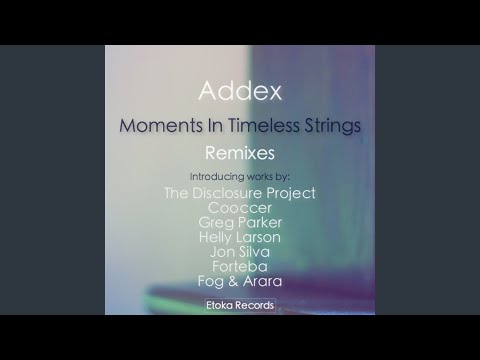 Addex

Moments In Timeless Strings

Remixes

Introducing works by:

The Disclosure Project
Cooccer
Greg Parker
Helly Larson
Jon Silva
Forteba
Fog & Arara

Etoka Records